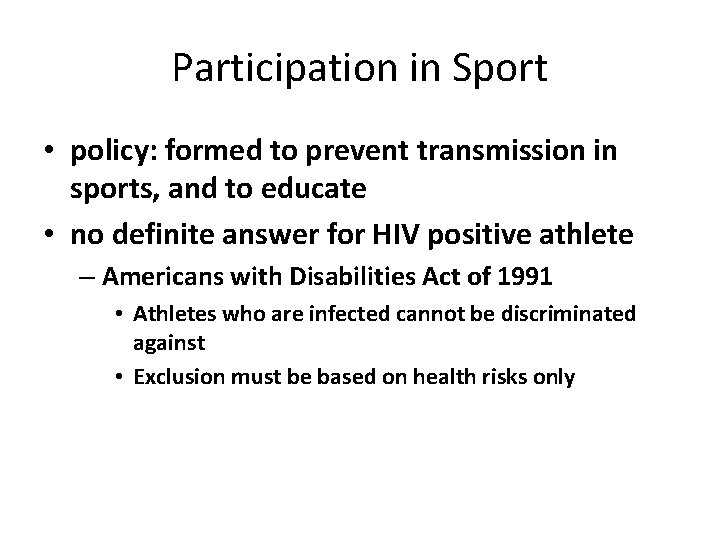 Participation in Sport

• policy: formed to prevent transmission in sports, and to educate
• no definite answer for HIV positive athlete
– Americans with Disabilities Act of 1991
• Athletes who are infected cannot be discriminated against
• Exclusion must be based on health risks only